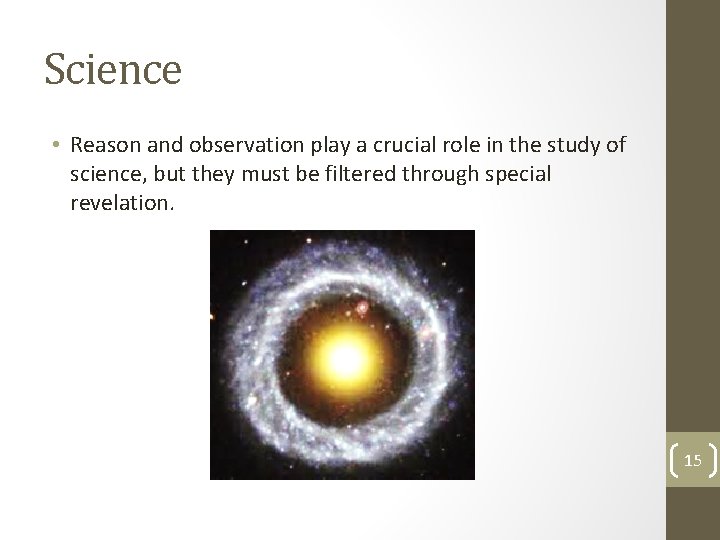 Science

• Reason and observation play a crucial role in the study of science, but they must be filtered through special revelation.

15